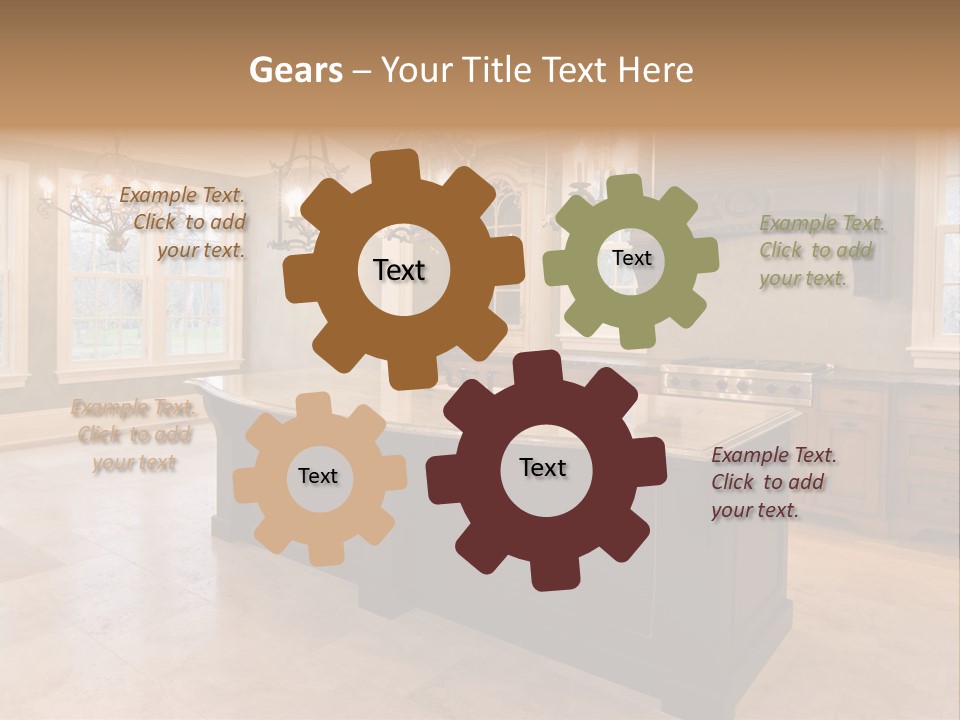 Gears – Your Title Text Here

Example Text. Click to add your text.

Text

Text

Example Text. Click to add your text.

Example Text. Click to add your text

Text

Text

Example Text. Click to add your text.